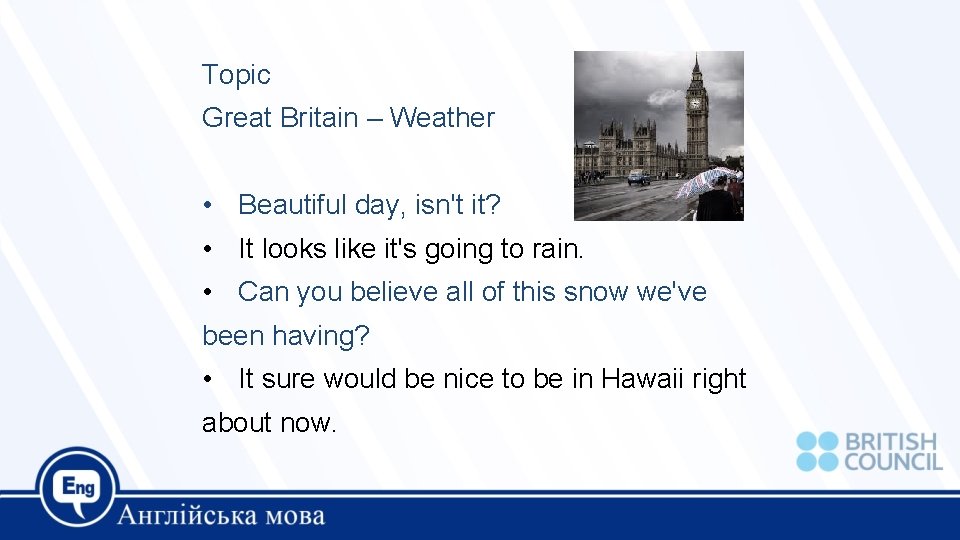 Topic
Great Britain – Weather

• Beautiful day, isn't it?
• It looks like it's going to rain.
• Can you believe all of this snow we've been having?
• It sure would be nice to be in Hawaii right about now.

BRITISH COUNCIL

Eng
Англійська мова